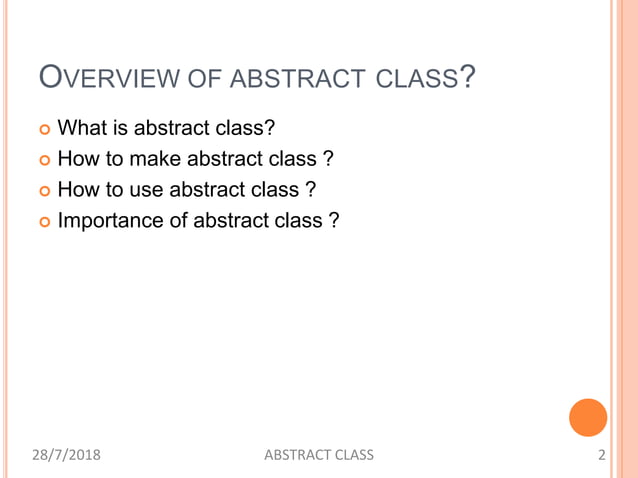 OVERVIEW OF ABSTRACT CLASS?

What is abstract class?
How to make abstract class ?
How to use abstract class ?
Importance of abstract class ?

28/7/2018 ABSTRACT CLASS 2